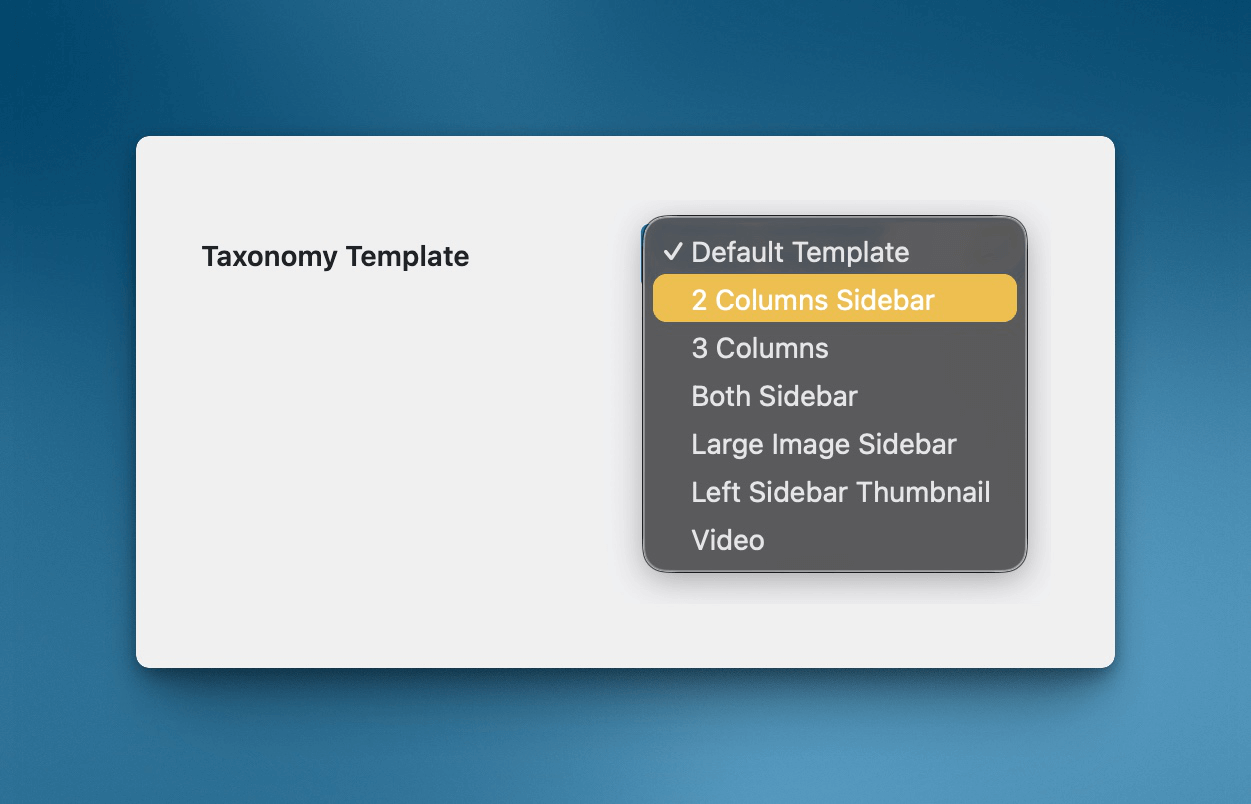 Taxonomy Template

✓ Default Template
2 Columns Sidebar
3 Columns
Both Sidebar
Large Image Sidebar
Left Sidebar Thumbnail
Video